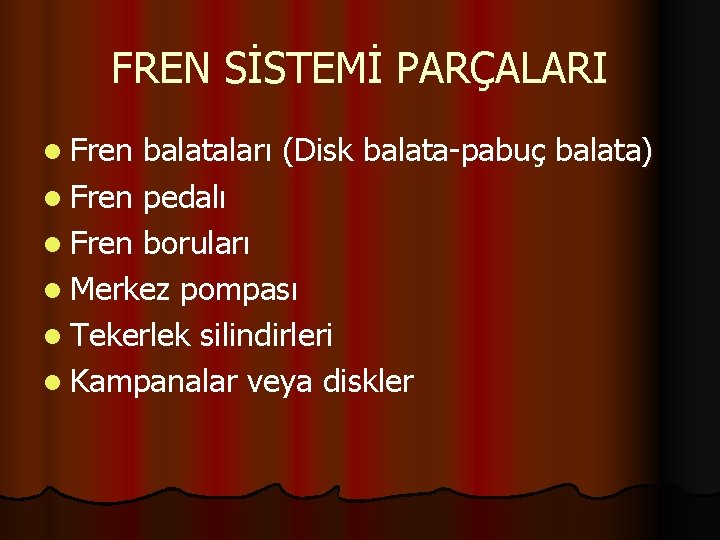 FREN SİSTEMİ PARÇALARI

- Fren balataları (Disk balata-pabuç balata)
- Fren pedalı
- Fren boruları
- Merkez pompası
- Tekerlek silindirleri
- Kampanalar veya diskler